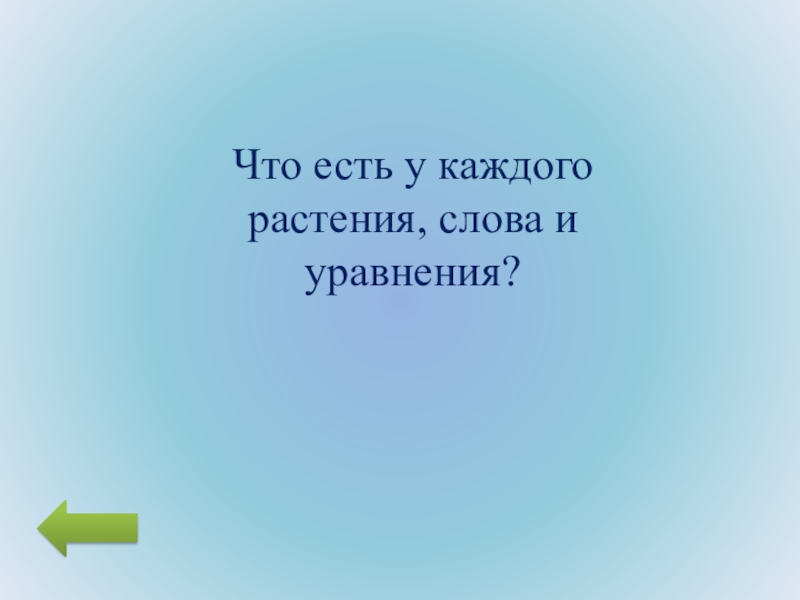 Что есть у каждого растения, слова и уравнения?